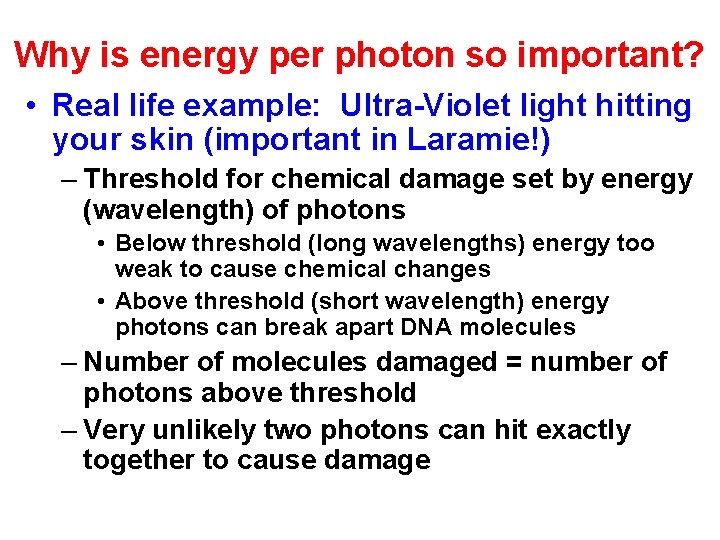 Why is energy per photon so important?

• Real life example: Ultra-Violet light hitting your skin (important in Laramie!)

– Threshold for chemical damage set by energy (wavelength) of photons

• Below threshold (long wavelengths) energy too weak to cause chemical changes

• Above threshold (short wavelength) energy photons can break apart DNA molecules

– Number of molecules damaged = number of photons above threshold

– Very unlikely two photons can hit exactly together to cause damage